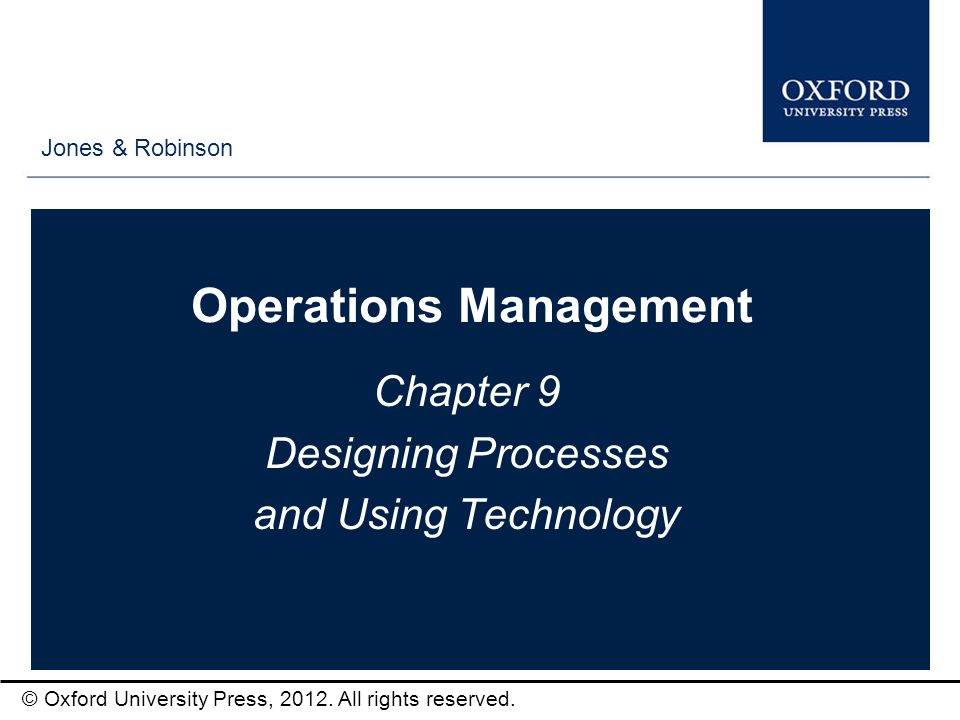 OXFORD
UNIVERSITY PRESS

Jones & Robinson

Operations Management

Chapter 9
Designing Processes and Using Technology

© Oxford University Press, 2012. All rights reserved.